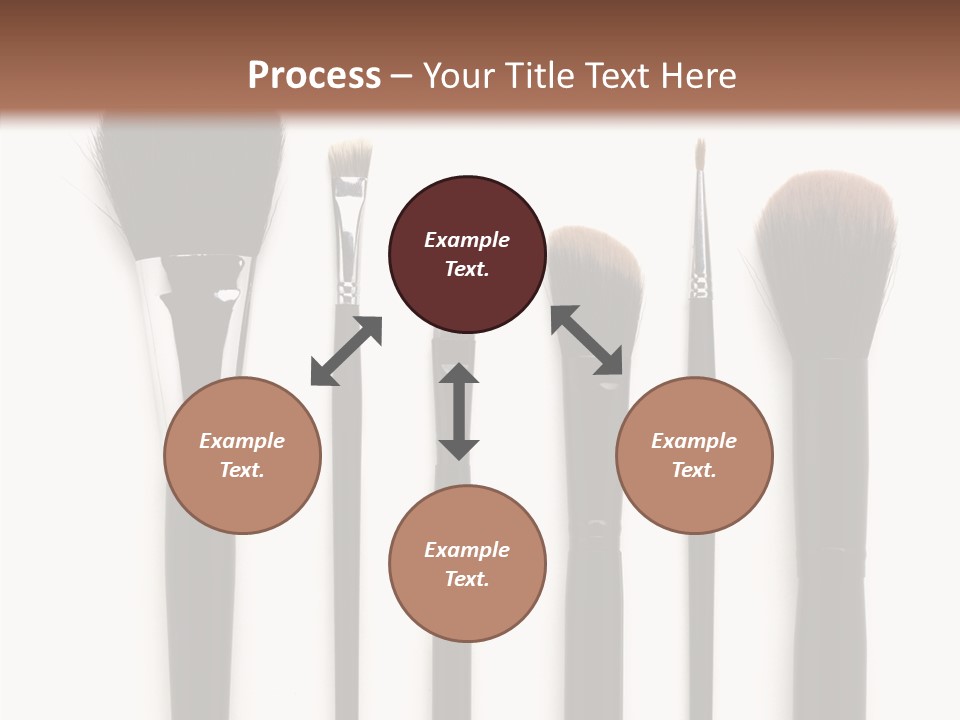 Process – Your Title Text Here

Example Text.

Example Text.

Example Text.

Example Text.